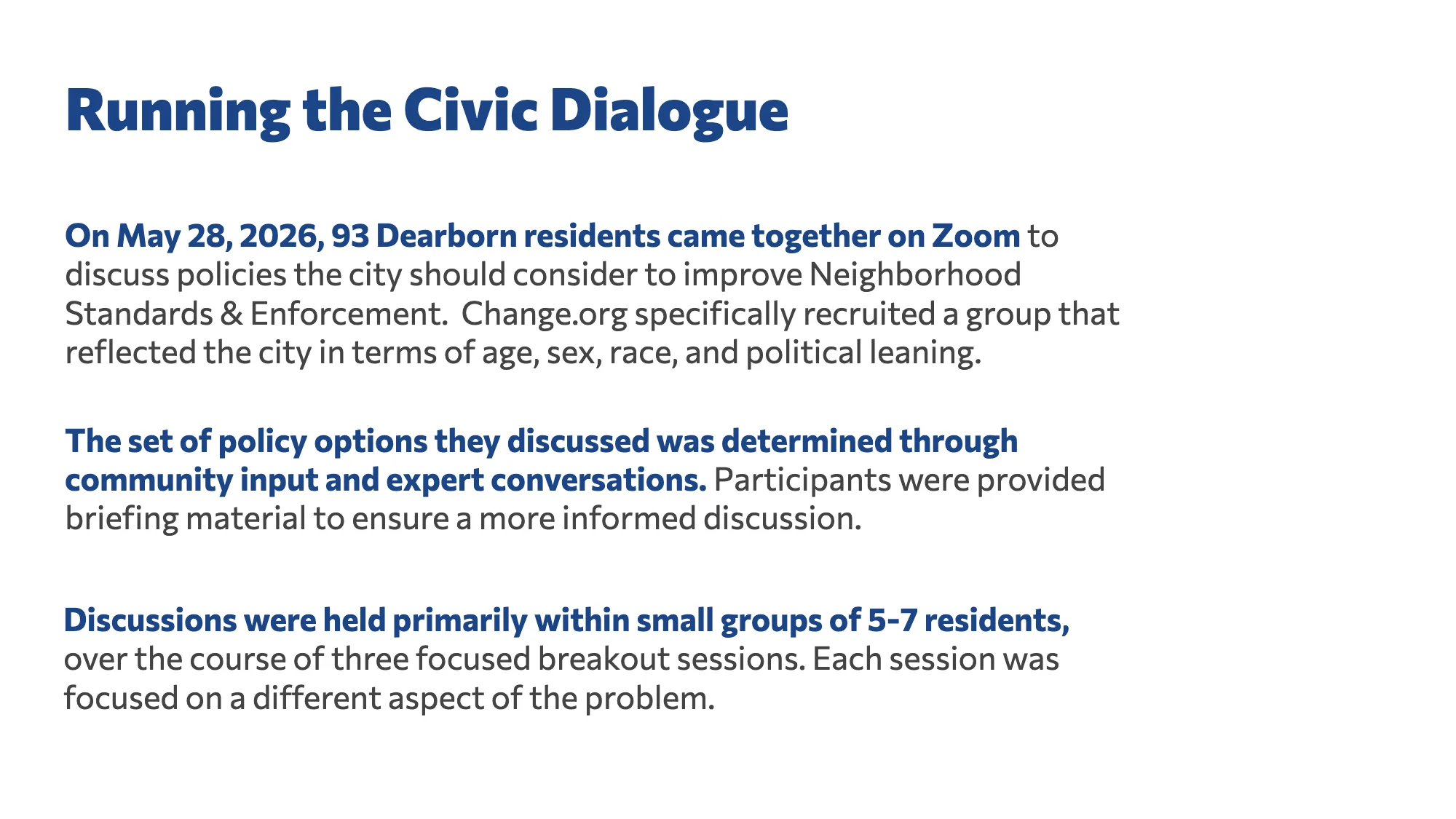 Running the Civic Dialogue

On May 28, 2026, 93 Dearborn residents came together on Zoom to discuss policies the city should consider to improve Neighborhood Standards & Enforcement.  Change.org specifically recruited a group that reflected the city in terms of age, sex, race, and political leaning.

The set of policy options they discussed was determined through community input and expert conversations. Participants were provided briefing material to ensure a more informed discussion.

Discussions were held primarily within small groups of 5-7 residents, over the course of three focused breakout sessions. Each session was focused on a different aspect of the problem.